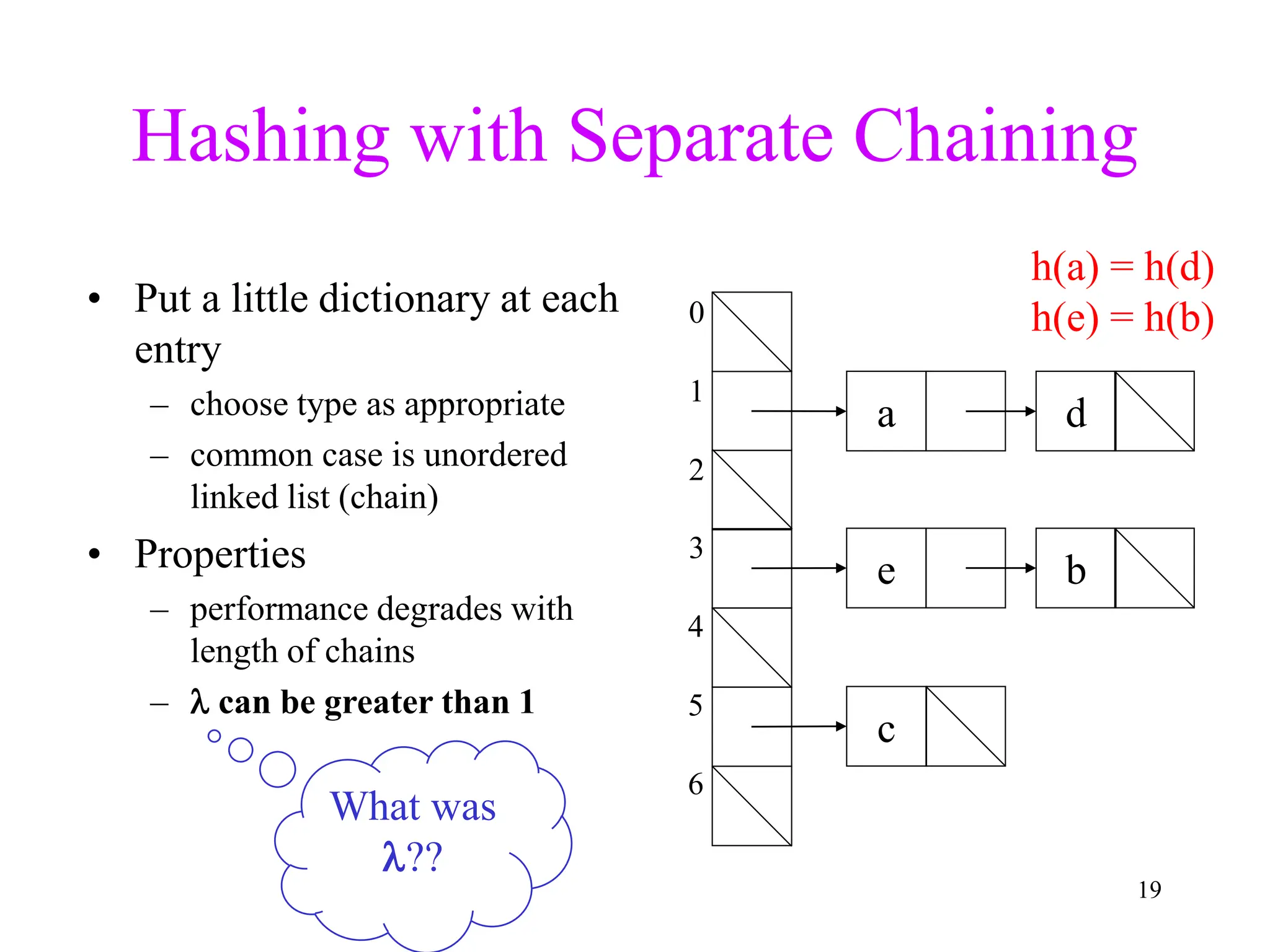 Hashing with Separate Chaining

• Put a little dictionary at each entry
  – choose type as appropriate
  – common case is unordered linked list (chain)
• Properties
  – performance degrades with length of chains
  – λ can be greater than 1

What was λ??

h(a) = h(d)
h(e) = h(b)

0
1
2
3
4
5
6

a
d
e
b
c

19